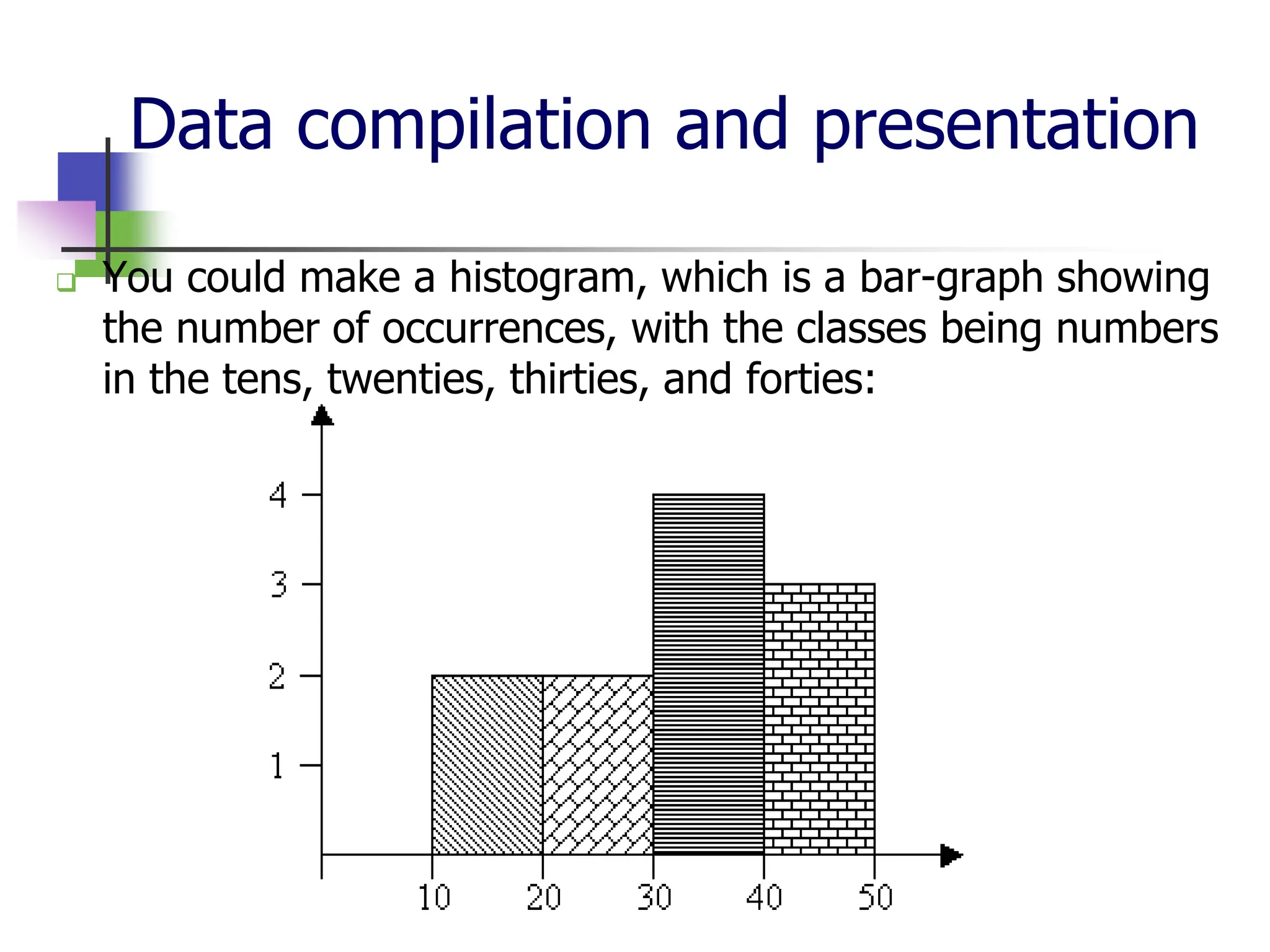 Data compilation and presentation

You could make a histogram, which is a bar-graph showing the number of occurrences, with the classes being numbers in the tens, twenties, thirties, and forties:

4
3
2
1
10
20
30
40
50